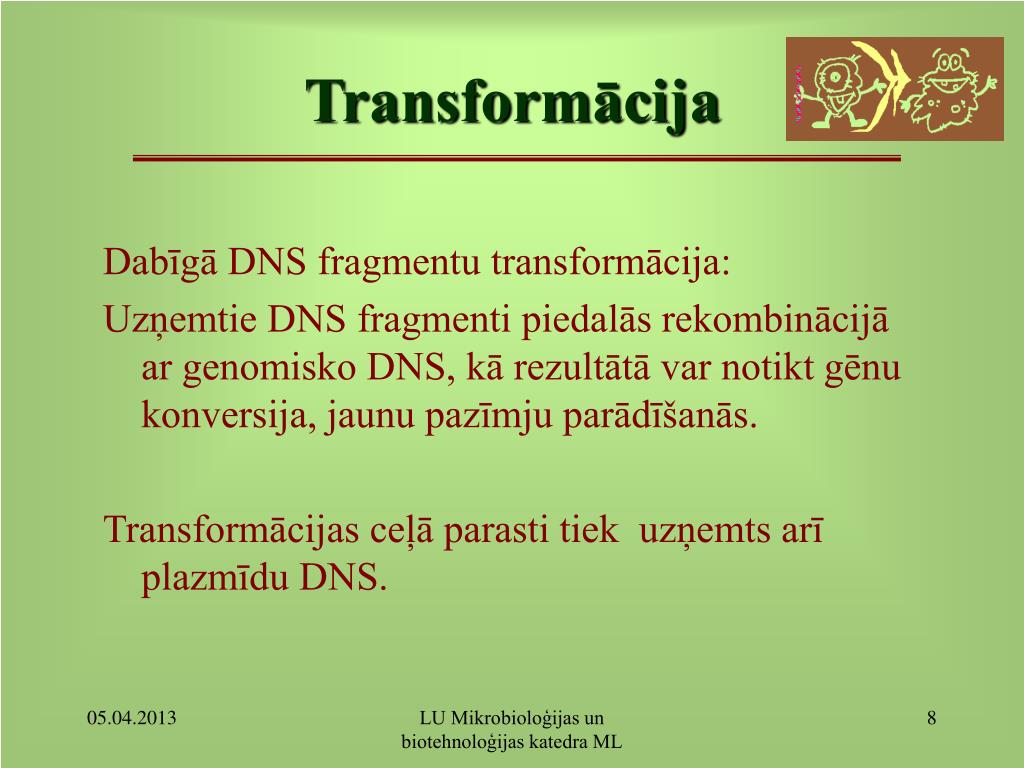 Transformācija

Dabīgā DNS fragmentu transformācija:

Uzņemtie DNS fragmenti piedalās rekombinācijā ar genomisko DNS, kā rezultātā var notikt gēnu konversija, jaunu pazīmju parādīšanās.

Transformācijas ceļā parasti tiek uzņemts arī plazmīdu DNS.

05.04.2013

LU Mikrobioloģijas un biotehnoloģijas katedra ML

8